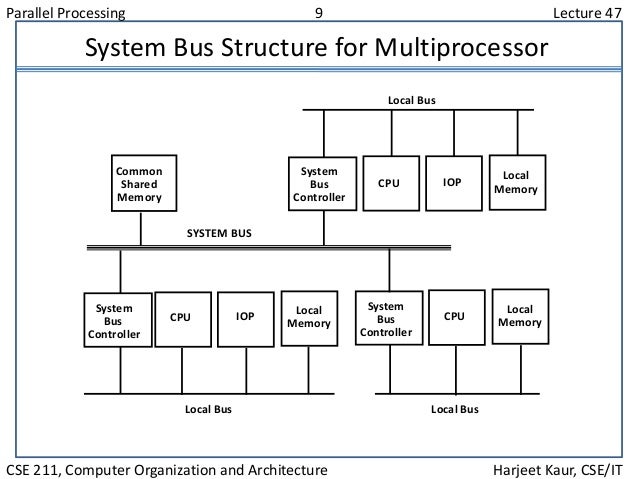 Parallel Processing

9

Lecture 47

System Bus Structure for Multiprocessor

Local Bus

Common Shared Memory

System Bus Controller

CPU

IOP

Local Memory

SYSTEM BUS

System Bus Controller

CPU

IOP

Local Memory

System Bus Controller

CPU

Local Memory

Local Bus

Local Bus

CSE 211, Computer Organization and Architecture

Harjeet Kaur, CSE/IT